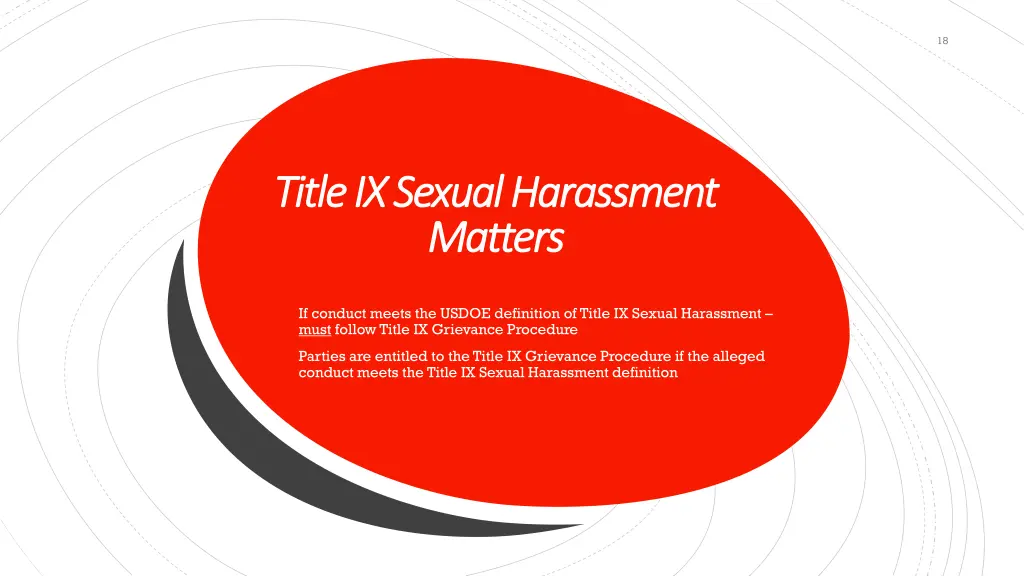 18

Title IX Sexual Harassment Matters

If conduct meets the USDOE definition of Title IX Sexual Harassment – must follow Title IX Grievance Procedure

Parties are entitled to the Title IX Grievance Procedure if the alleged conduct meets the Title IX Sexual Harassment definition